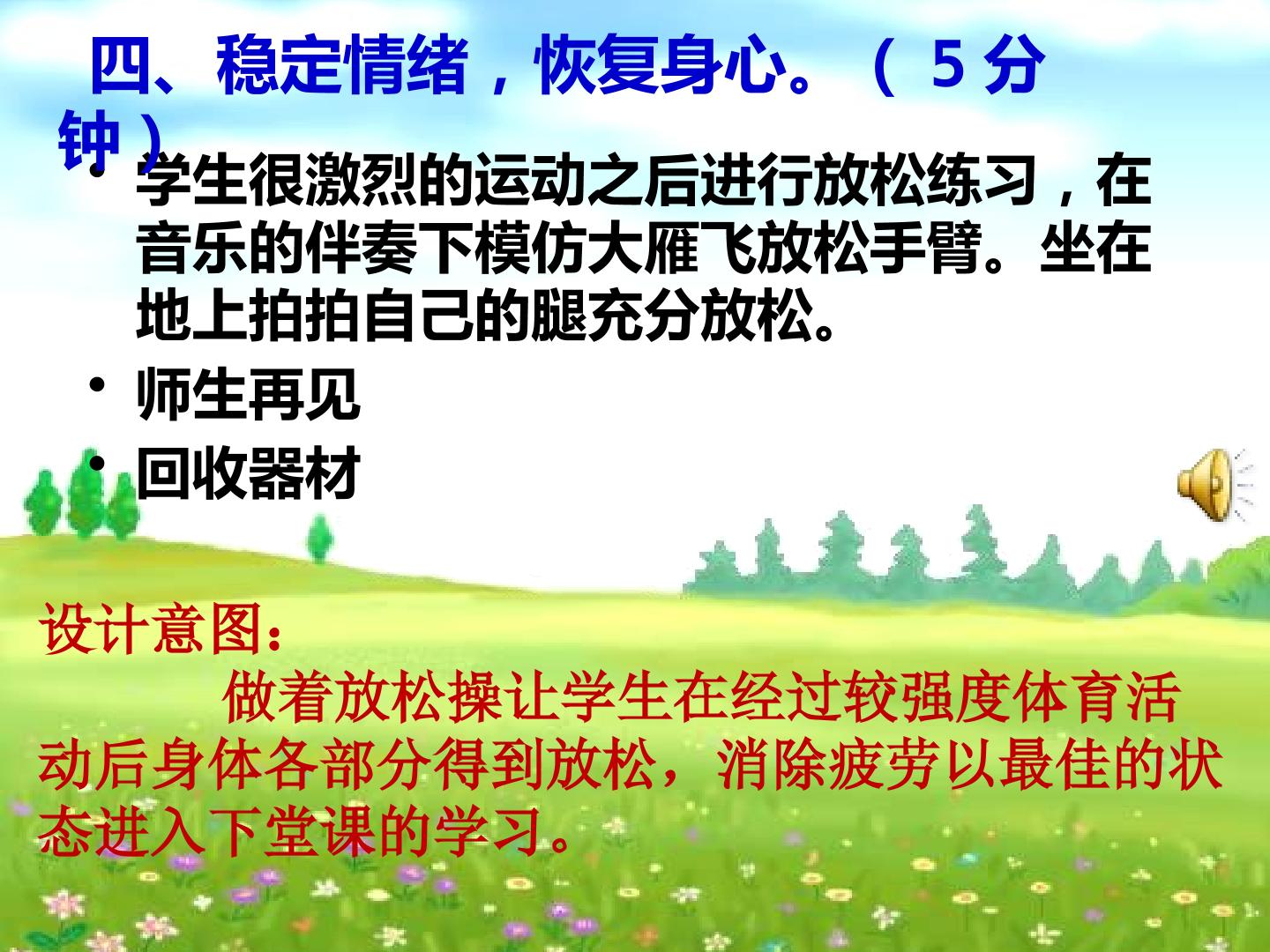 四、稳定情绪，恢复身心。（ 5 分钟）

• 学生很激烈的运动之后进行放松练习，在音乐的伴奏下模仿大雁飞放松手臂。坐在地上拍拍自己的腿充分放松。
• 师生再见
• 回收器材

设计意图：
做着放松操让学生在经过较强度体育活动后身体各部分得到放松，消除疲劳以最佳的状态进入下堂课的学习。